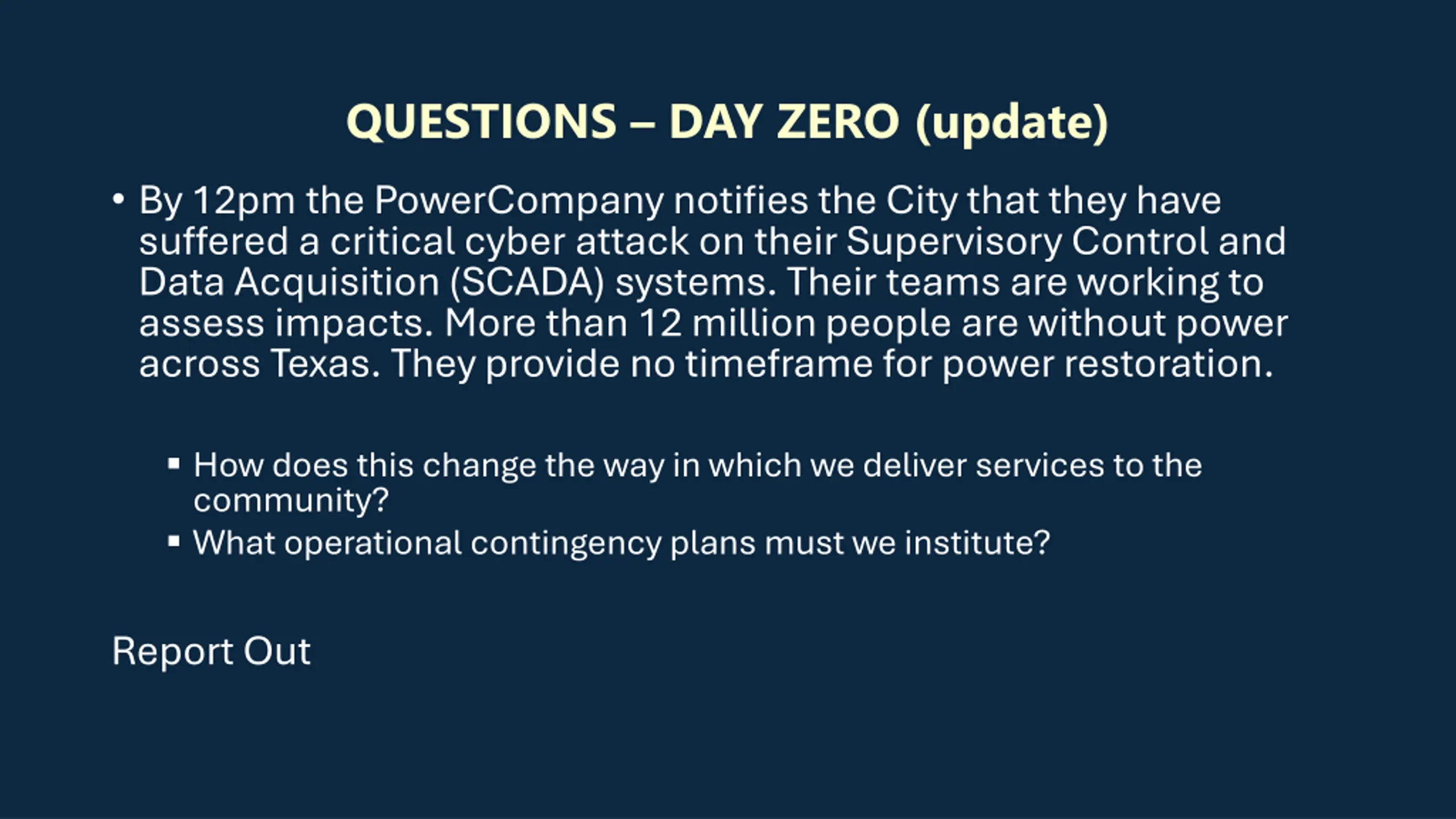 QUESTIONS – DAY ZERO (update)

• By 12pm the PowerCompany notifies the City that they have suffered a critical cyber attack on their Supervisory Control and Data Acquisition (SCADA) systems. Their teams are working to assess impacts. More than 12 million people are without power across Texas. They provide no timeframe for power restoration.

▪ How does this change the way in which we deliver services to the community?
▪ What operational contingency plans must we institute?

Report Out